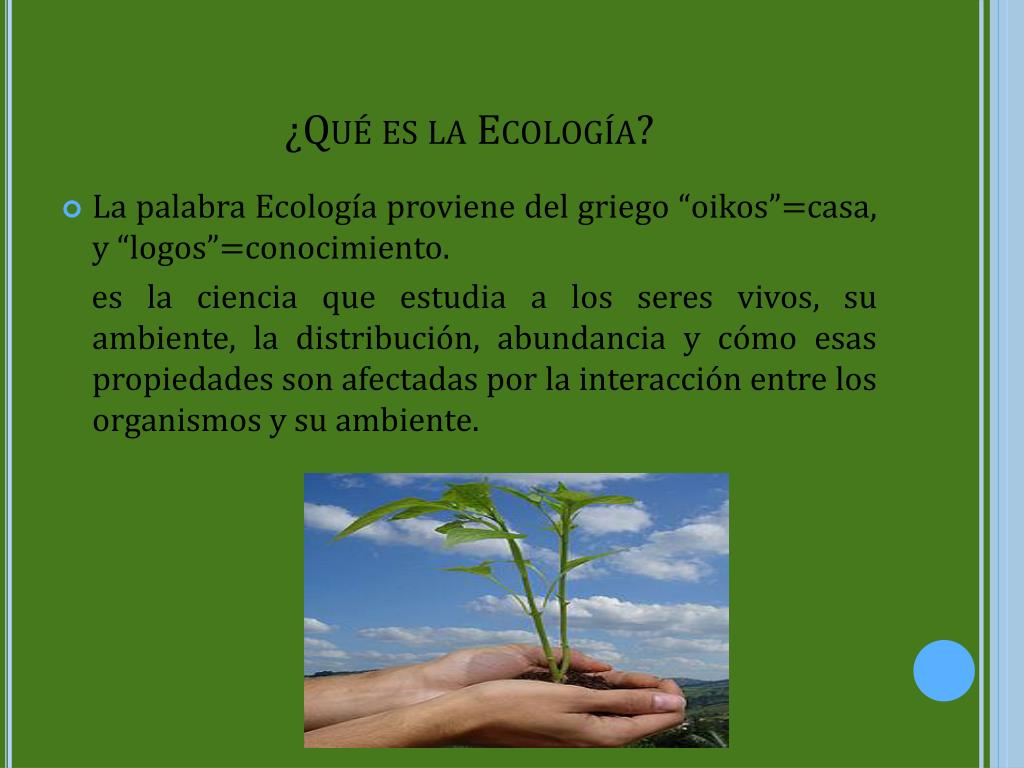 ¿Qué es la Ecología?

La palabra Ecología proviene del griego “oikos”=casa, y “logos”=conocimiento.

es la ciencia que estudia a los seres vivos, su ambiente, la distribución, abundancia y cómo esas propiedades son afectadas por la interacción entre los organismos y su ambiente.